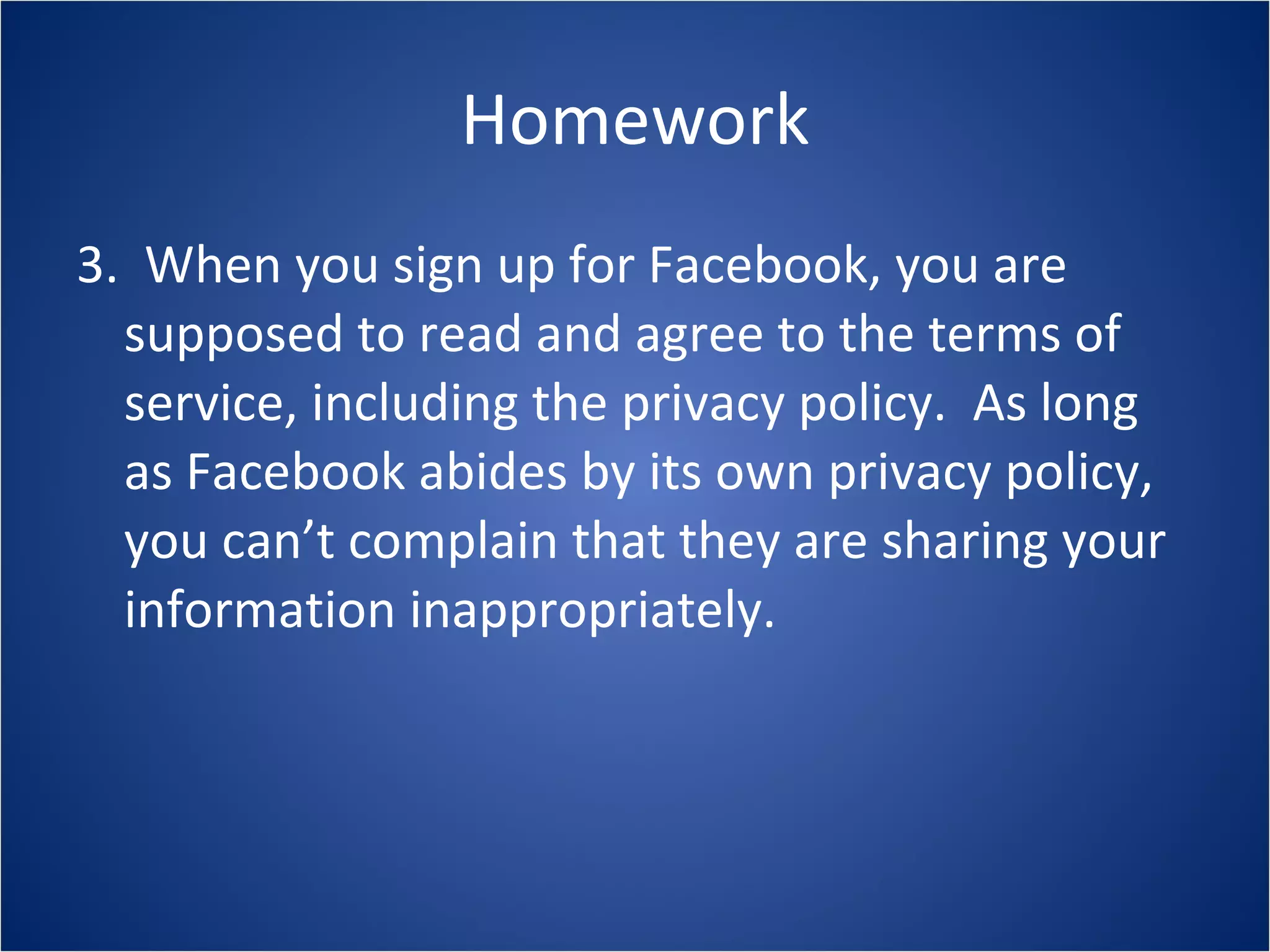 Homework

3. When you sign up for Facebook, you are supposed to read and agree to the terms of service, including the privacy policy. As long as Facebook abides by its own privacy policy, you can’t complain that they are sharing your information inappropriately.